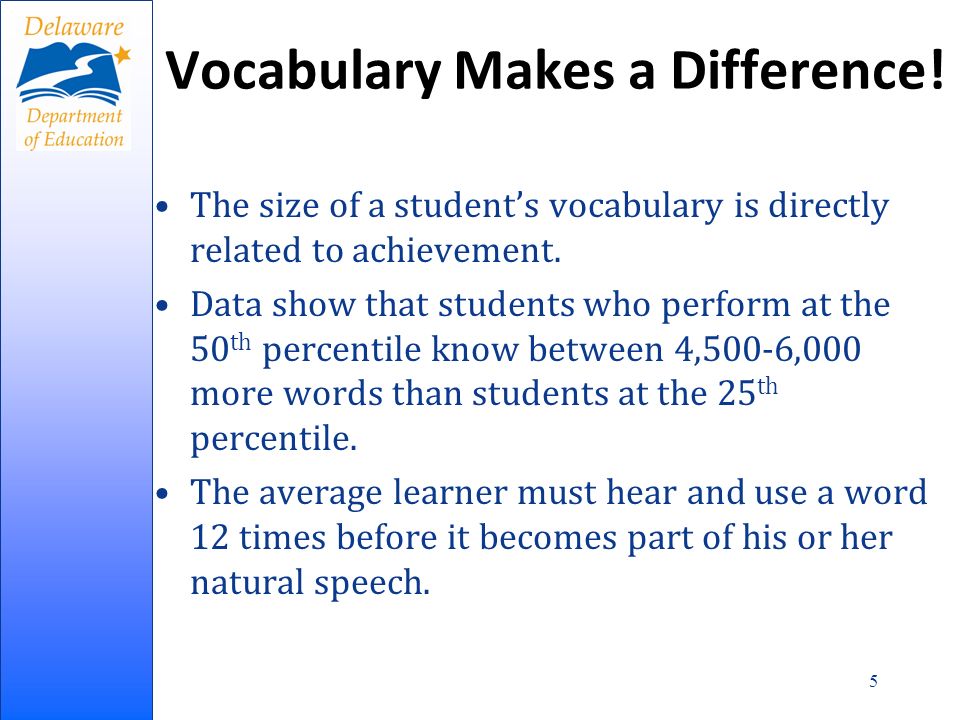 Delaware
Department of Education

Vocabulary Makes a Difference!

• The size of a student's vocabulary is directly related to achievement.
• Data show that students who perform at the 50$^{th}$ percentile know between 4,500-6,000 more words than students at the 25$^{th}$ percentile.
• The average learner must hear and use a word 12 times before it becomes part of his or her natural speech.

5